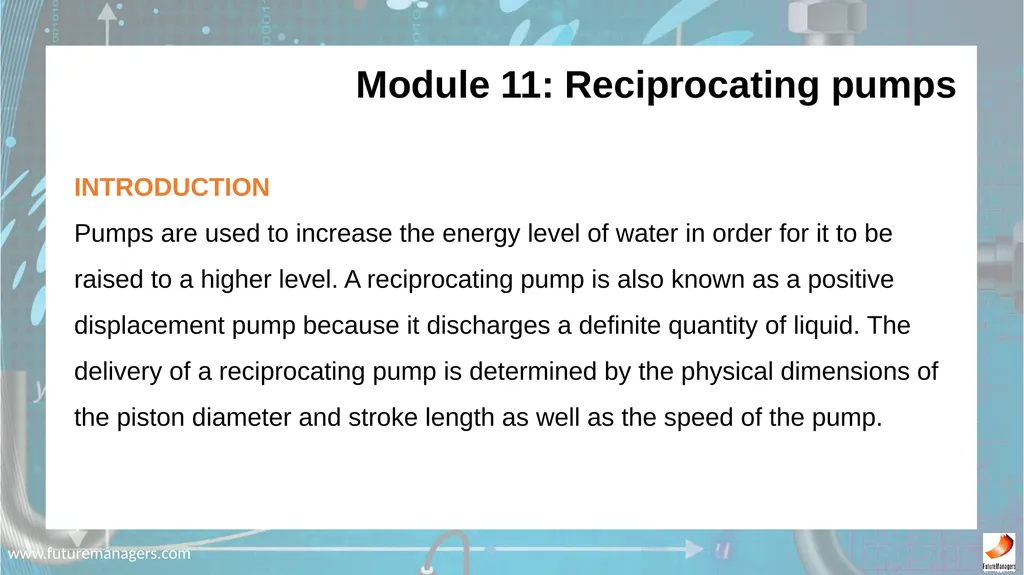 Module 11: Reciprocating pumps

INTRODUCTION

Pumps are used to increase the energy level of water in order for it to be raised to a higher level. A reciprocating pump is also known as a positive displacement pump because it discharges a definite quantity of liquid. The delivery of a reciprocating pump is determined by the physical dimensions of the piston diameter and stroke length as well as the speed of the pump.

www.futuremanagers.com

FutureManagers